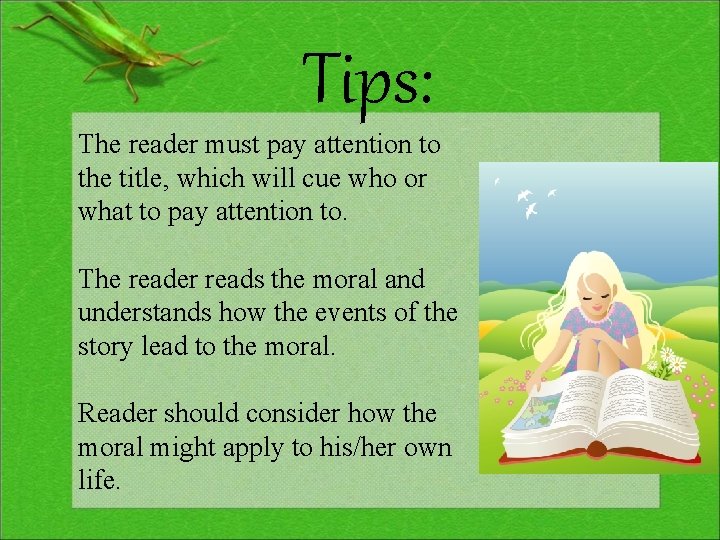 Tips:

The reader must pay attention to the title, which will cue who or what to pay attention to.

The reader reads the moral and understands how the events of the story lead to the moral.

Reader should consider how the moral might apply to his/her own life.